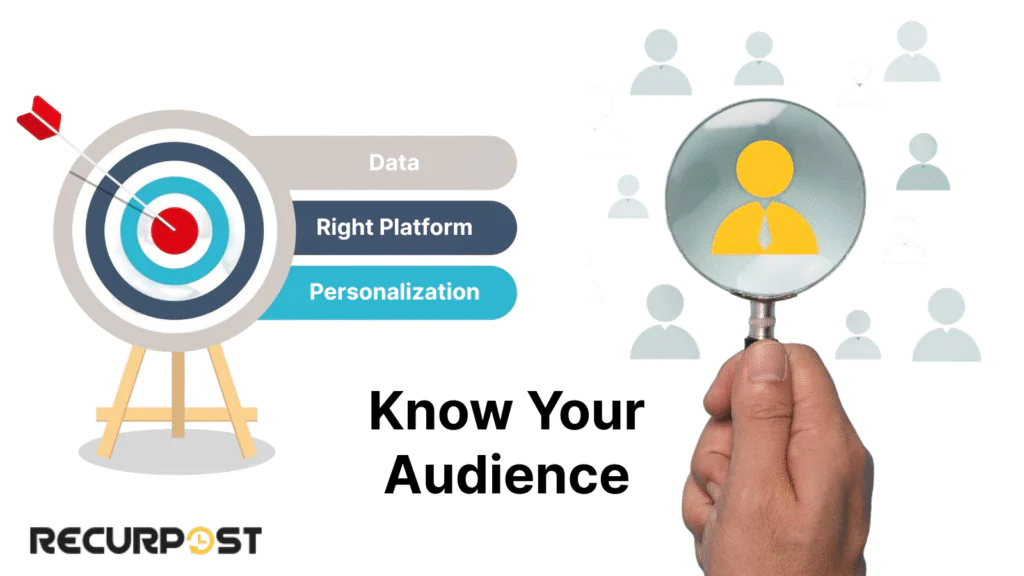 Data

Right Platform

Personalization

Know Your Audience

RECURPOST